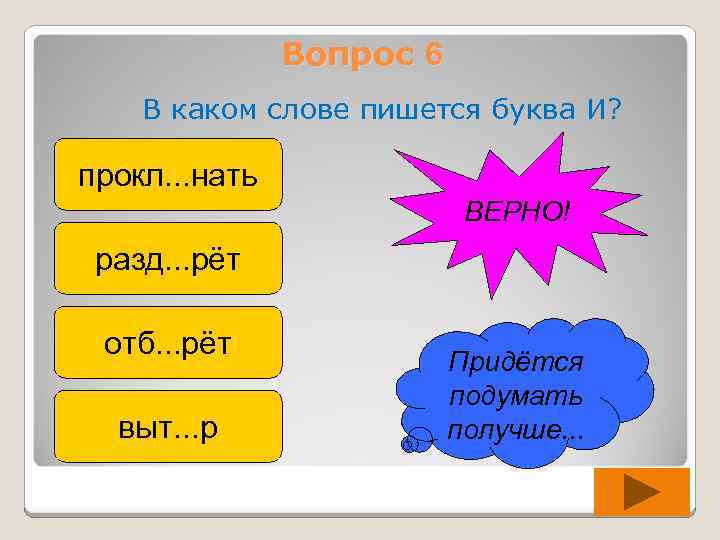 Вопрос 6

В каком слове пишется буква И?

прокл...нать

разд...рёт

отб...рёт

выт...р

ВЕРНО!

Придётся подумать получше...